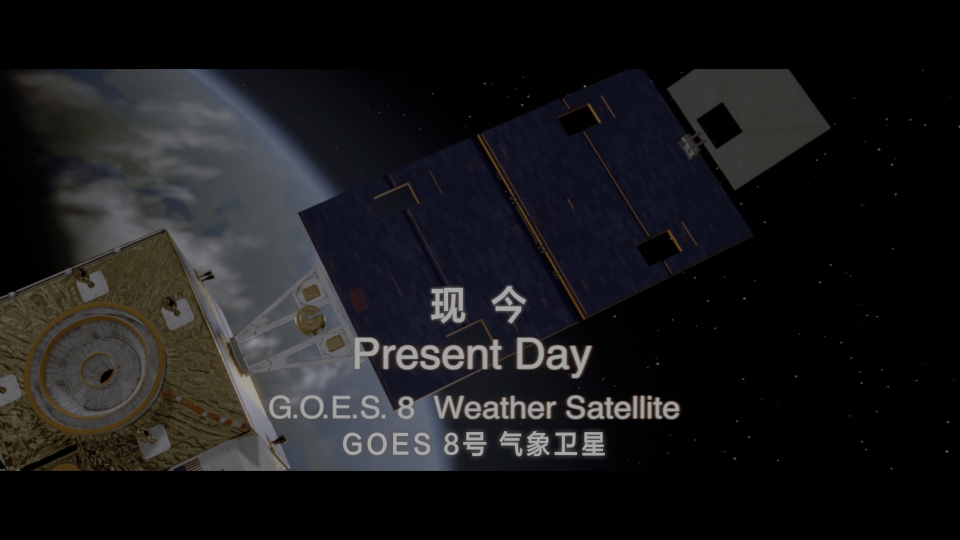 现 今
Present Day

G.O.E.S. 8 Weather Satellite
GOES 8号 气象卫星